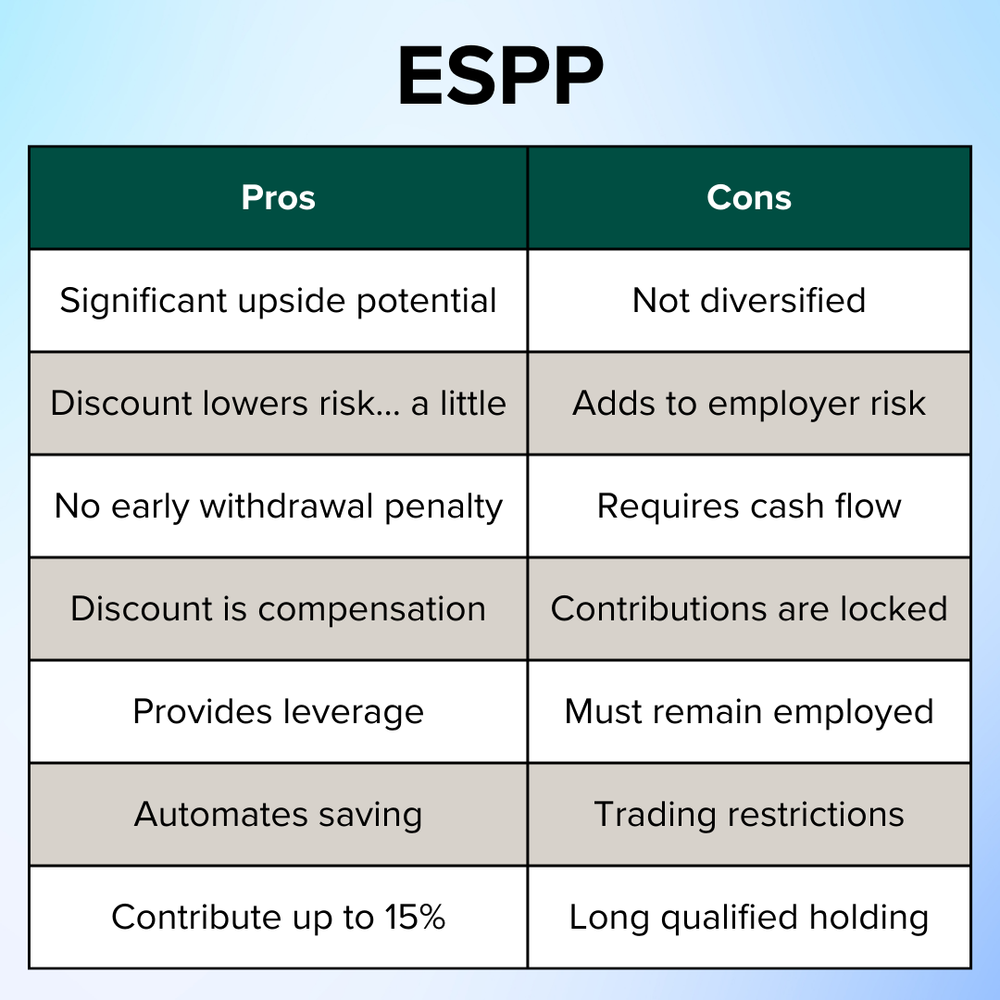 ESPP

| Pros | Cons |
|---|---|
| Significant upside potential | Not diversified |
| Discount lowers risk… a little | Adds to employer risk |
| No early withdrawal penalty | Requires cash flow |
| Discount is compensation | Contributions are locked |
| Provides leverage | Must remain employed |
| Automates saving | Trading restrictions |
| Contribute up to 15% | Long qualified holding |